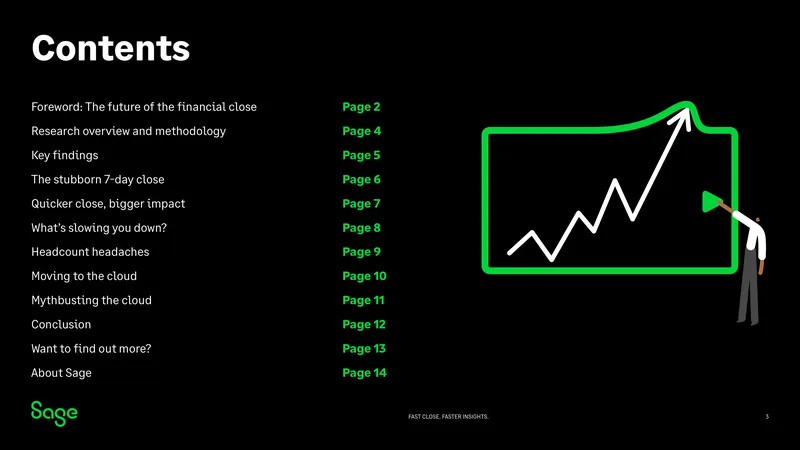 Contents

Foreword: The future of the financial close Page 2
Research overview and methodology Page 4
Key findings Page 5
The stubborn 7-day close Page 6
Quicker close, bigger impact Page 7
What's slowing you down? Page 8
Headcount headaches Page 9
Moving to the cloud Page 10
Mythbusting the cloud Page 11
Conclusion Page 12
Want to find out more? Page 13
About Sage Page 14

Sage

FAST CLOSE. FASTER INSIGHTS.

3